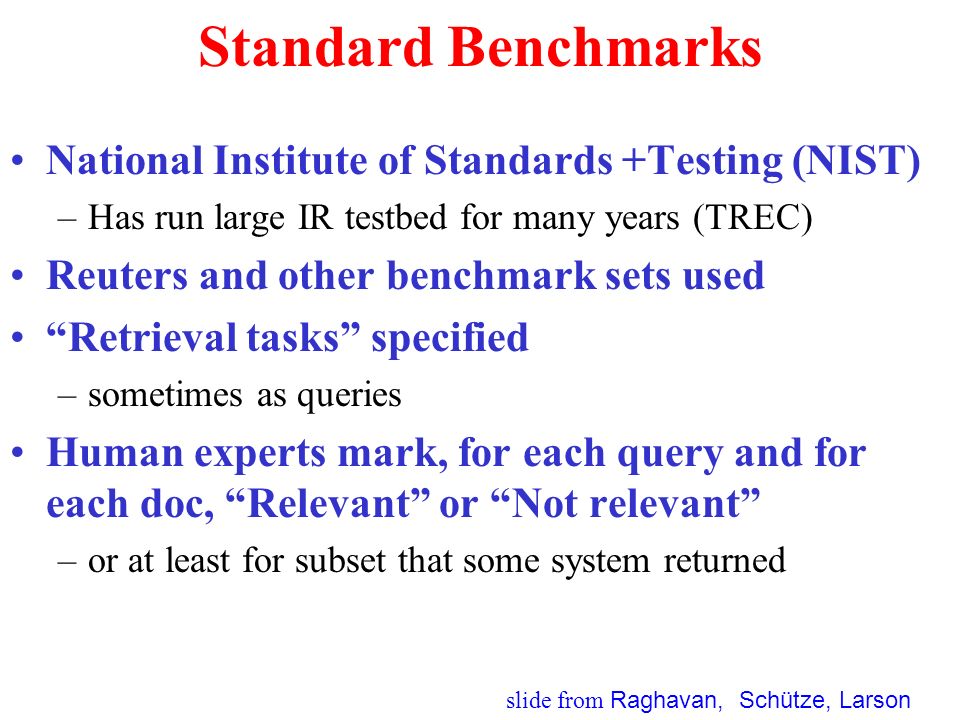 Standard Benchmarks

• National Institute of Standards +Testing (NIST)
– Has run large IR testbed for many years (TREC)

• Reuters and other benchmark sets used

• “Retrieval tasks” specified
– sometimes as queries

• Human experts mark, for each query and for each doc, “Relevant” or “Not relevant”
– or at least for subset that some system returned

slide from Raghavan, Schütze, Larson